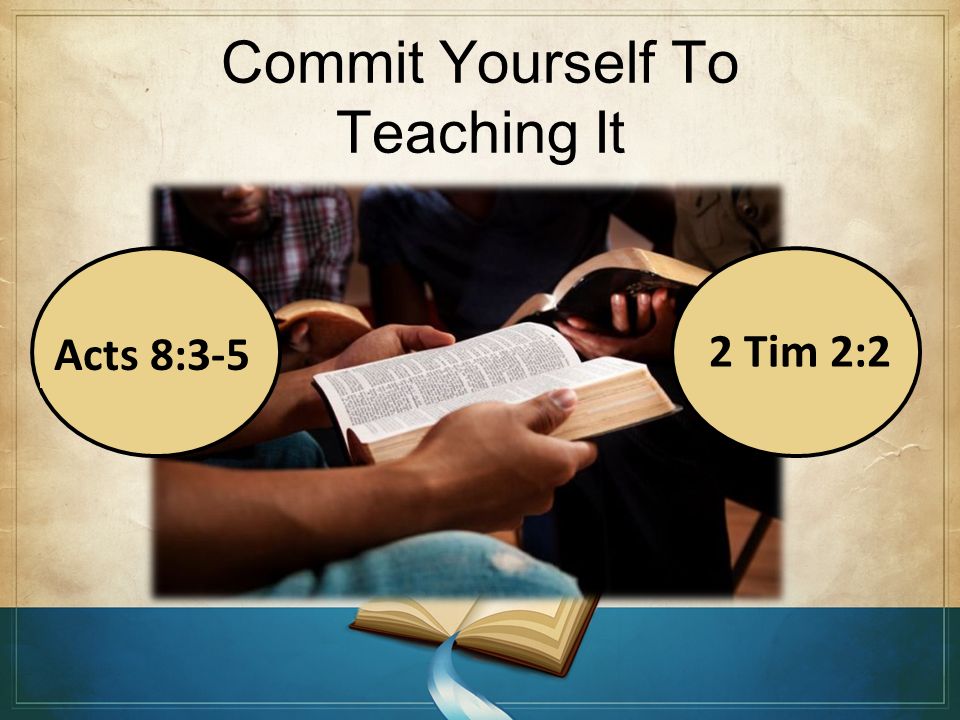 Commit Yourself To Teaching It

Acts 8:3-5

2 Tim 2:2